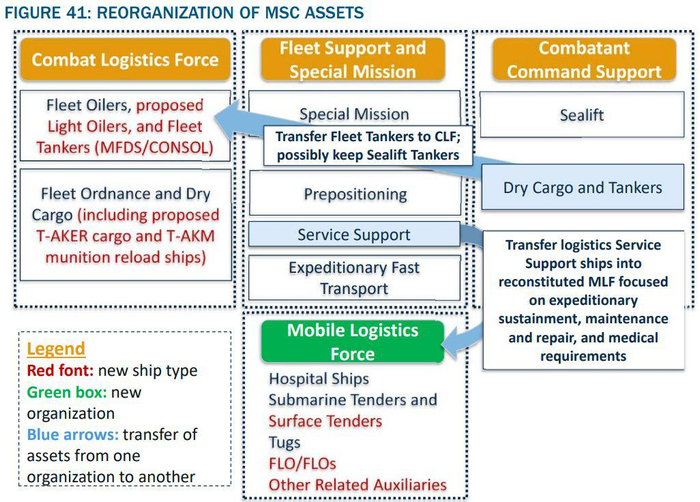 FIGURE 41: REORGANIZATION OF MSC ASSETS

Combat Logistics Force

Fleet Oilers, proposed Light Oilers, and Fleet Tankers (MFDS/CONSOL)

Fleet Ordnance and Dry Cargo (including proposed T-AKER cargo and T-AKM munition reload ships)

Fleet Support and Special Mission

Special Mission

Transfer Fleet Tankers to CLF; possibly keep Sealift Tankers

Prepositioning

Service Support

Expeditionary Fast Transport

Combatant Command Support

Sealift

Dry Cargo and Tankers

Transfer logistics Service Support ships into reconstituted MLF focused on expeditionary sustainment, maintenance and repair, and medical requirements

Mobile Logistics Force

Hospital Ships
Submarine Tenders and Surface Tenders
Tugs
FLO/FLOs
Other Related Auxiliaries

Legend
Red font: new ship type
Green box: new organization
Blue arrows: transfer of assets from one organization to another